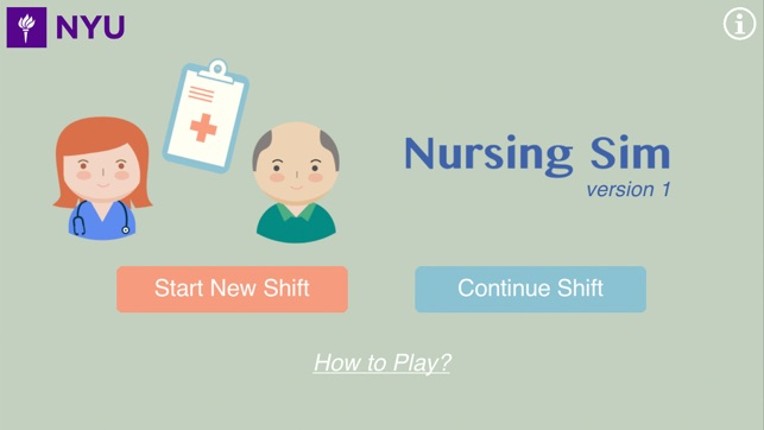 NYU

i

Nursing Sim
version 1

Start New Shift

Continue Shift

How to Play?